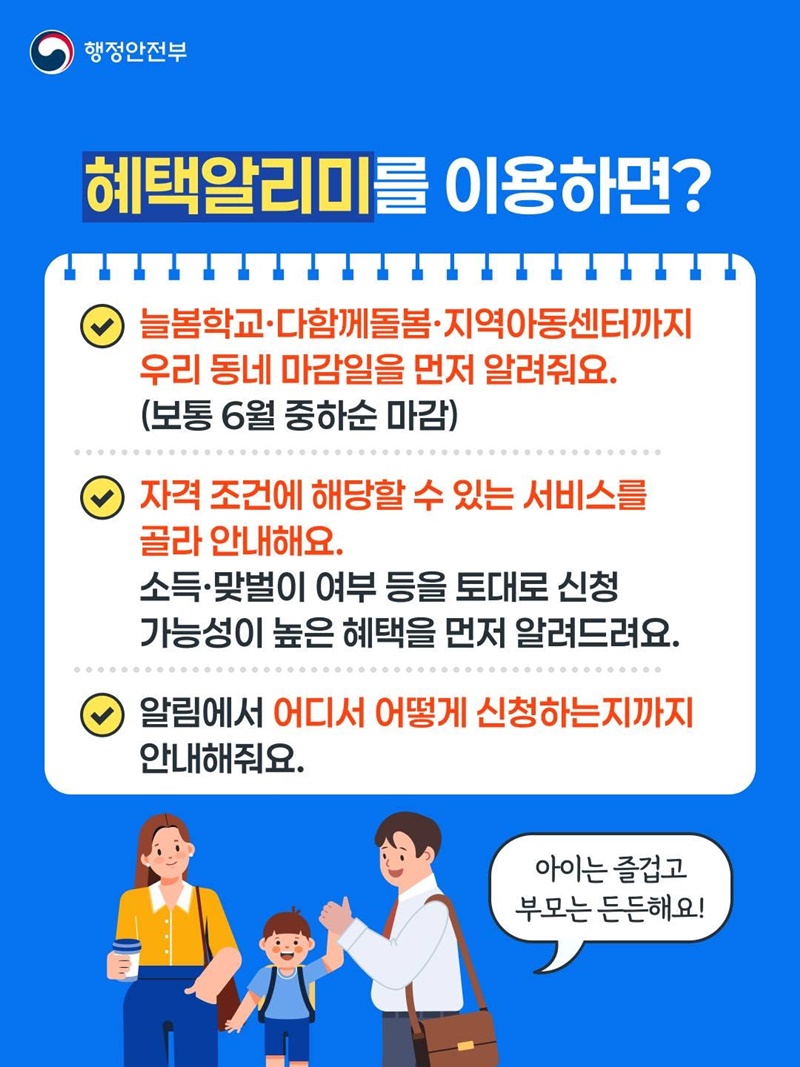 행정안전부

혜택알리미를 이용하면?

늘봄학교·다함께돌봄·지역아동센터까지 우리 동네 마감일을 먼저 알려줘요. (보통 6월 중하순 마감)

자격 조건에 해당할 수 있는 서비스를 골라 안내해요. 소득·맞벌이 여부 등을 토대로 신청 가능성이 높은 혜택을 먼저 알려드려요.

알림에서 어디서 어떻게 신청하는지까지 안내해줘요.

아이는 즐겁고 부모는 든든해요!